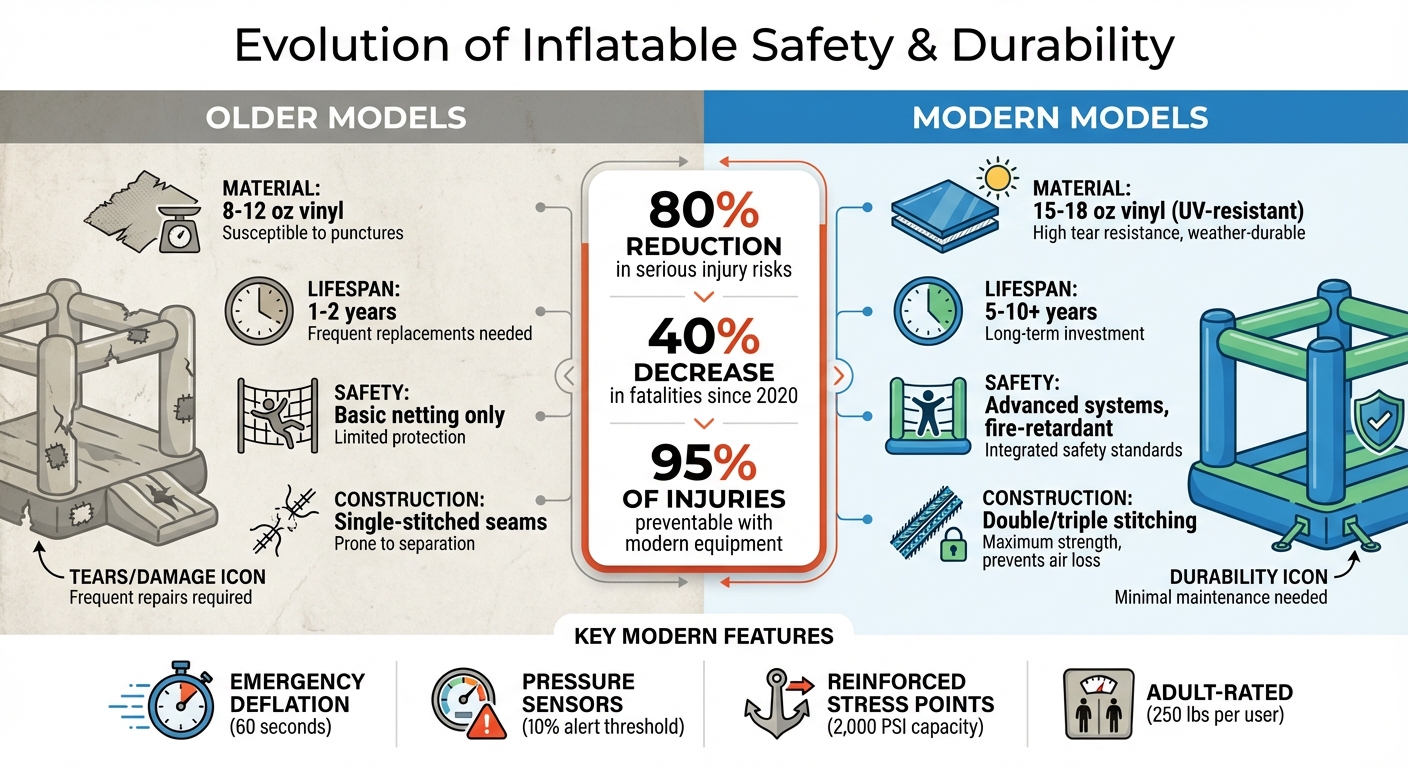 Evolution of Inflatable Safety & Durability

OLDER MODELS

MATERIAL:
8-12 oz vinyl
Susceptible to punctures

LIFESPAN:
1-2 years
Frequent replacements needed

SAFETY:
Basic netting only
Limited protection

CONSTRUCTION:
Single-stitched seams
Prone to separation

TEARS/DAMAGE ICON
Frequent repairs required

80%
REDUCTION
in serious injury risks

40%
DECREASE
in fatalities since 2020

95%
OF INJURIES
preventable with modern equipment

MODERN MODELS

MATERIAL:
15-18 oz vinyl (UV-resistant)
High tear resistance, weather-durable

LIFESPAN:
5-10+ years
Long-term investment

SAFETY:
Advanced systems, fire-retardant
Integrated safety standards

CONSTRUCTION:
Double/triple stitching
Maximum strength, prevents air loss

DURABILITY ICON
Minimal maintenance needed

KEY MODERN FEATURES

EMERGENCY DEFLATION
(60 seconds)

PRESSURE SENSORS
(10% alert threshold)

REINFORCED STRESS POINTS
(2,000 PSI capacity)

ADULT-RATED
(250 lbs per user)